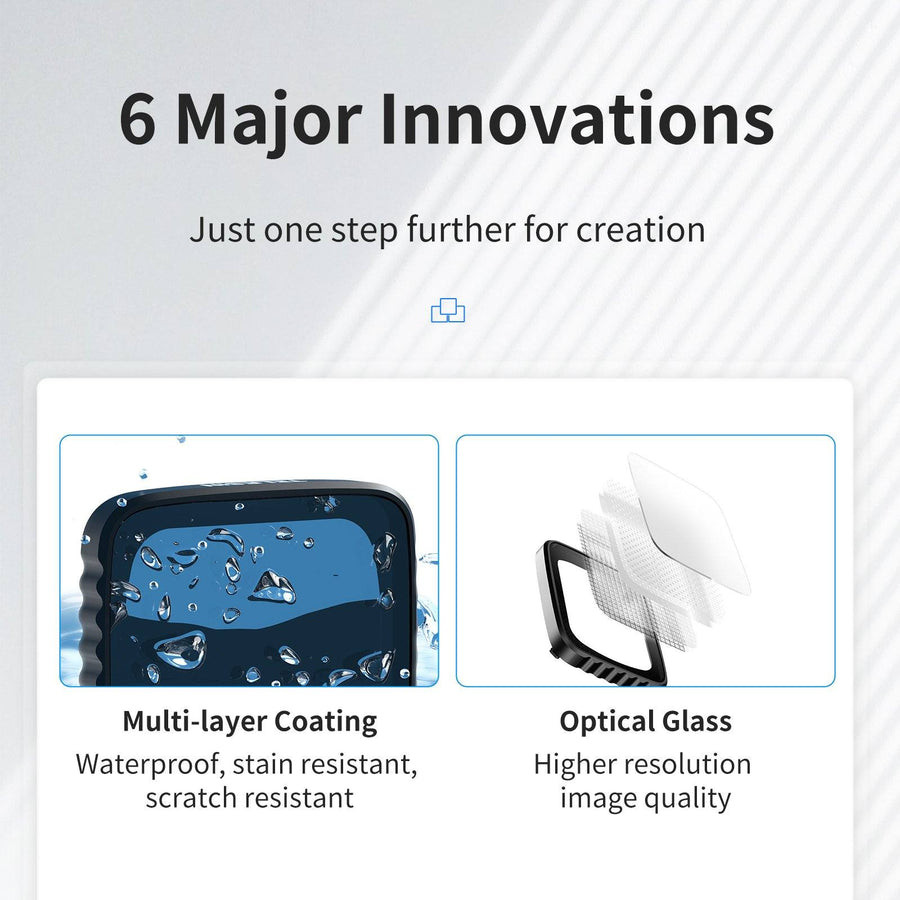 6 Major Innovations

Just one step further for creation

Multi-layer Coating
Waterproof, stain resistant, scratch resistant

Optical Glass
Higher resolution image quality